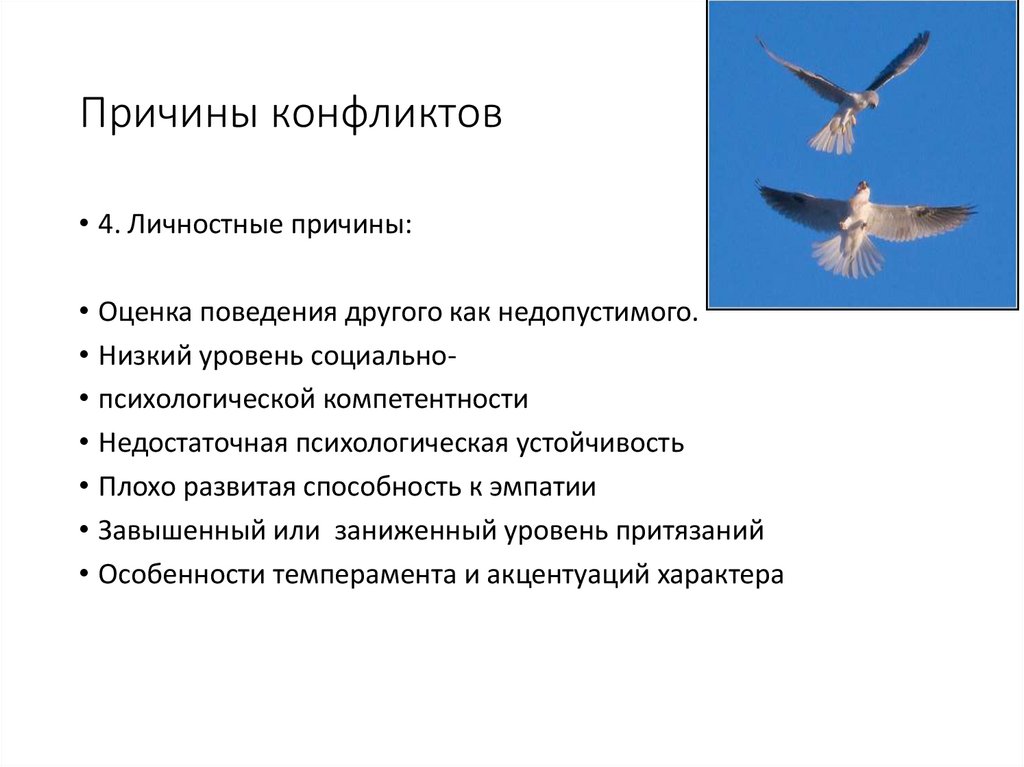 Причины конфликтов

• 4. Личностные причины:

• Оценка поведения другого как недопустимого.
• Низкий уровень социально-
• психологической компетентности
• Недостаточная психологическая устойчивость
• Плохо развитая способность к эмпатии
• Завышенный или заниженный уровень притязаний
• Особенности темперамента и акцентуаций характера